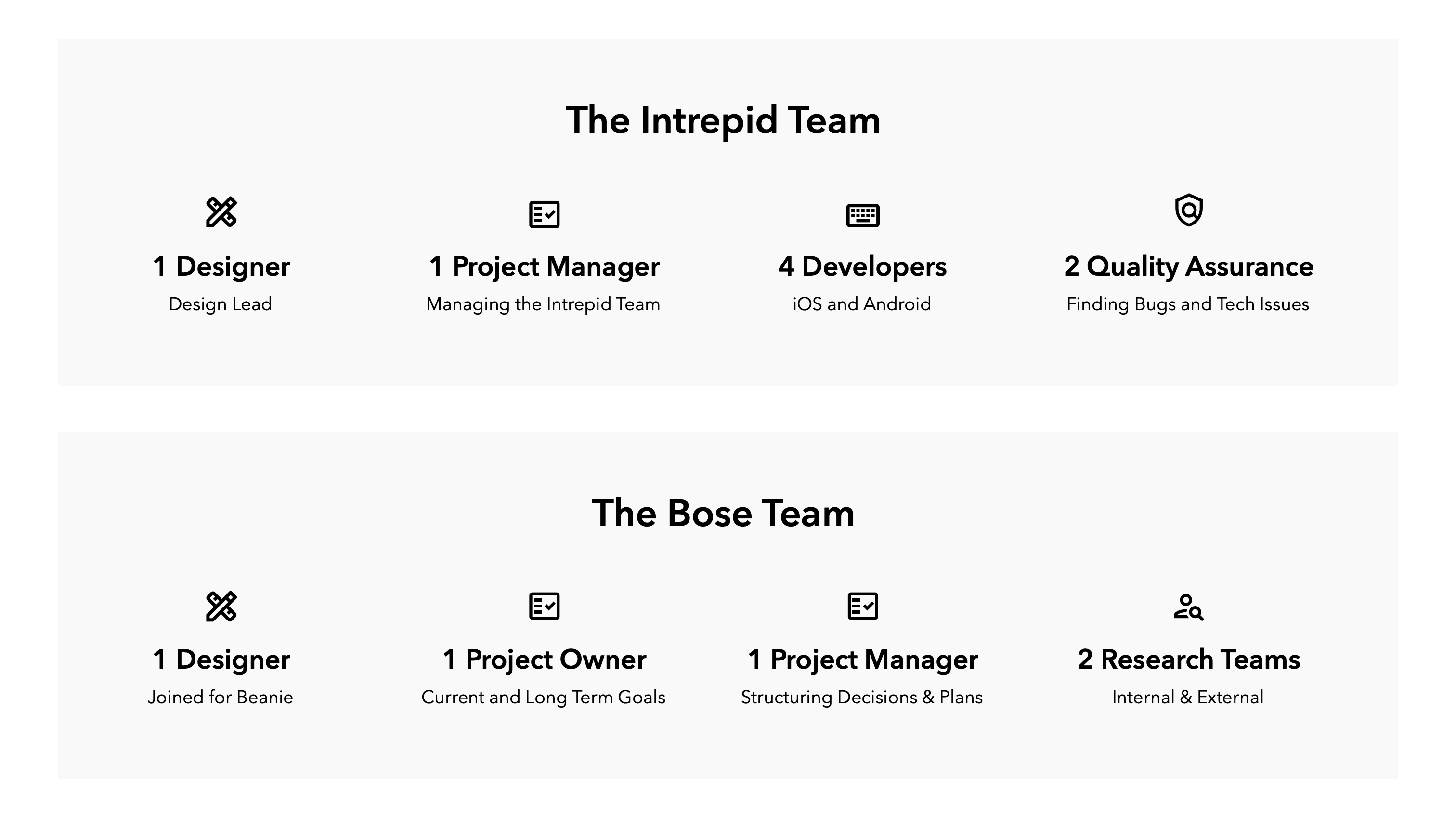 The Intrepid Team

1 Designer
Design Lead

1 Project Manager
Managing the Intrepid Team

4 Developers
iOS and Android

2 Quality Assurance
Finding Bugs and Tech Issues

The Bose Team

1 Designer
Joined for Beanie

1 Project Owner
Current and Long Term Goals

1 Project Manager
Structuring Decisions & Plans

2 Research Teams
Internal & External